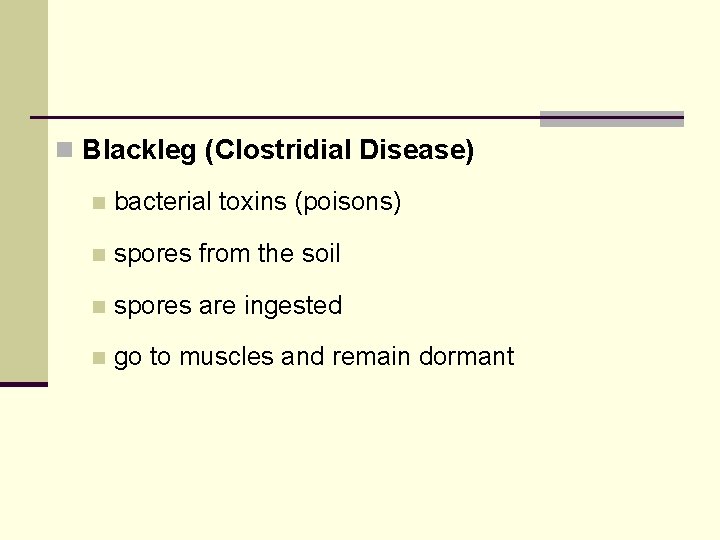 Blackleg (Clostridial Disease)

bacterial toxins (poisons)

spores from the soil

spores are ingested

go to muscles and remain dormant